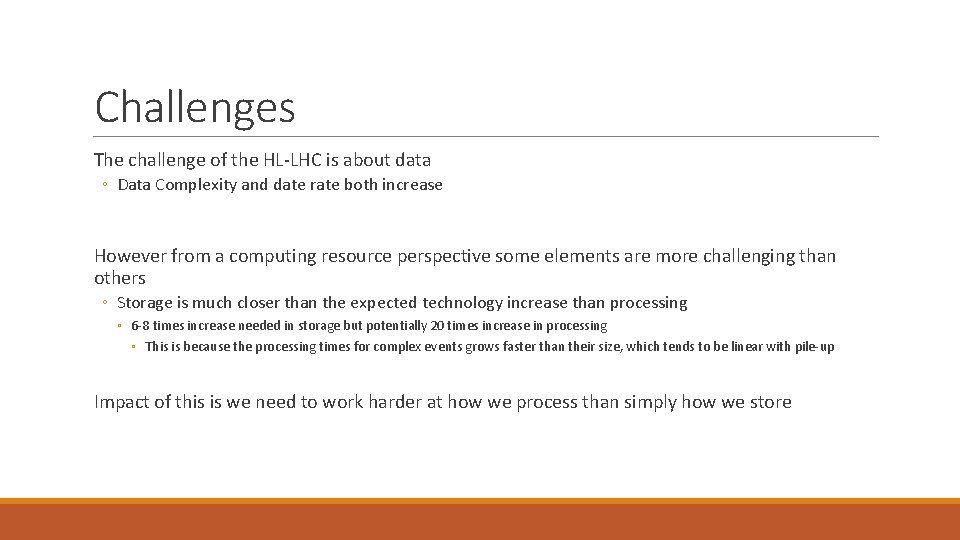 Challenges

The challenge of the HL-LHC is about data

◦ Data Complexity and date rate both increase

However from a computing resource perspective some elements are more challenging than others

◦ Storage is much closer than the expected technology increase than processing

◦ 6-8 times increase needed in storage but potentially 20 times increase in processing

◦ This is because the processing times for complex events grows faster than their size, which tends to be linear with pile-up

Impact of this is we need to work harder at how we process than simply how we store